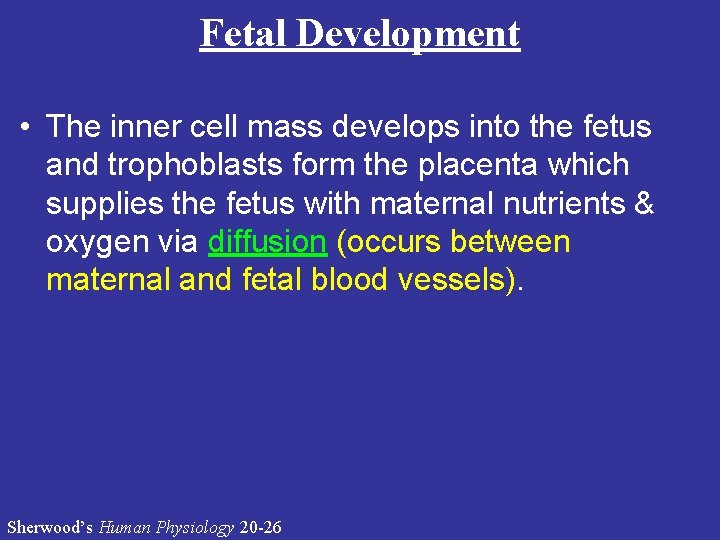 Fetal Development

• The inner cell mass develops into the fetus and trophoblasts form the placenta which supplies the fetus with maternal nutrients & oxygen via diffusion (occurs between maternal and fetal blood vessels).

Sherwood's Human Physiology 20-26